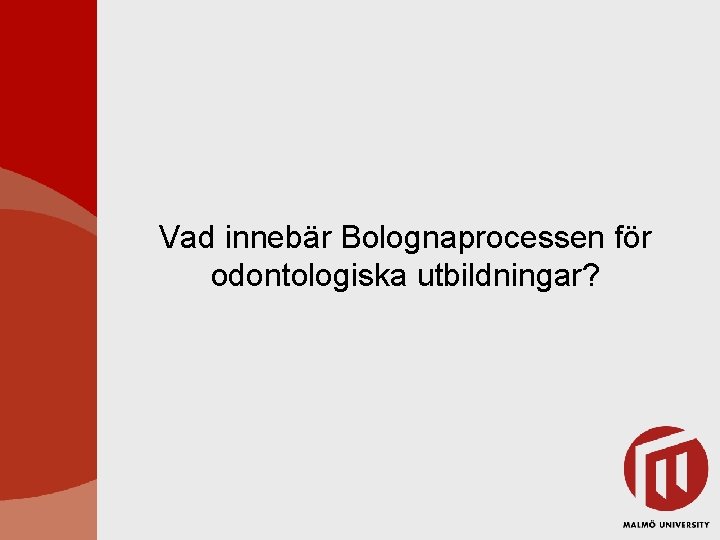 Vad innebär Bolognaprocessen för odontologiska utbildningar?

MALMÖ UNIVERSITY